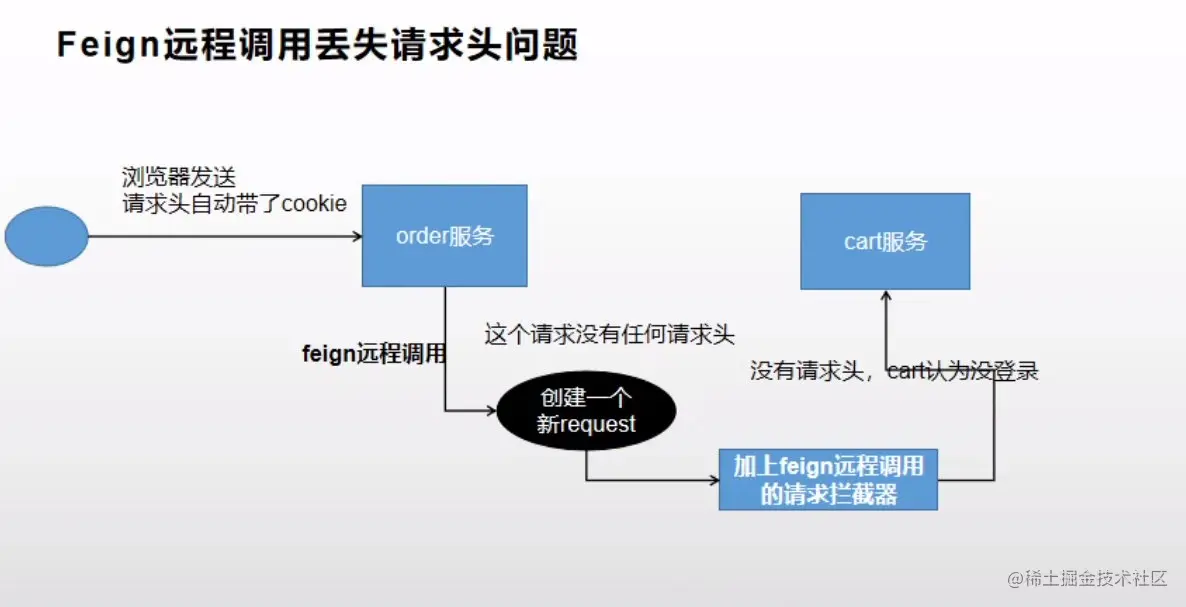 Feign远程调用丢失请求头问题

浏览器发送
请求头自动带了cookie

order服务

cart服务

feign远程调用

这个请求没有任何请求头

没有请求头，cart认为没登录

创建一个
新request

加上feign远程调用
的请求拦截器

@稀土掘金技术社区